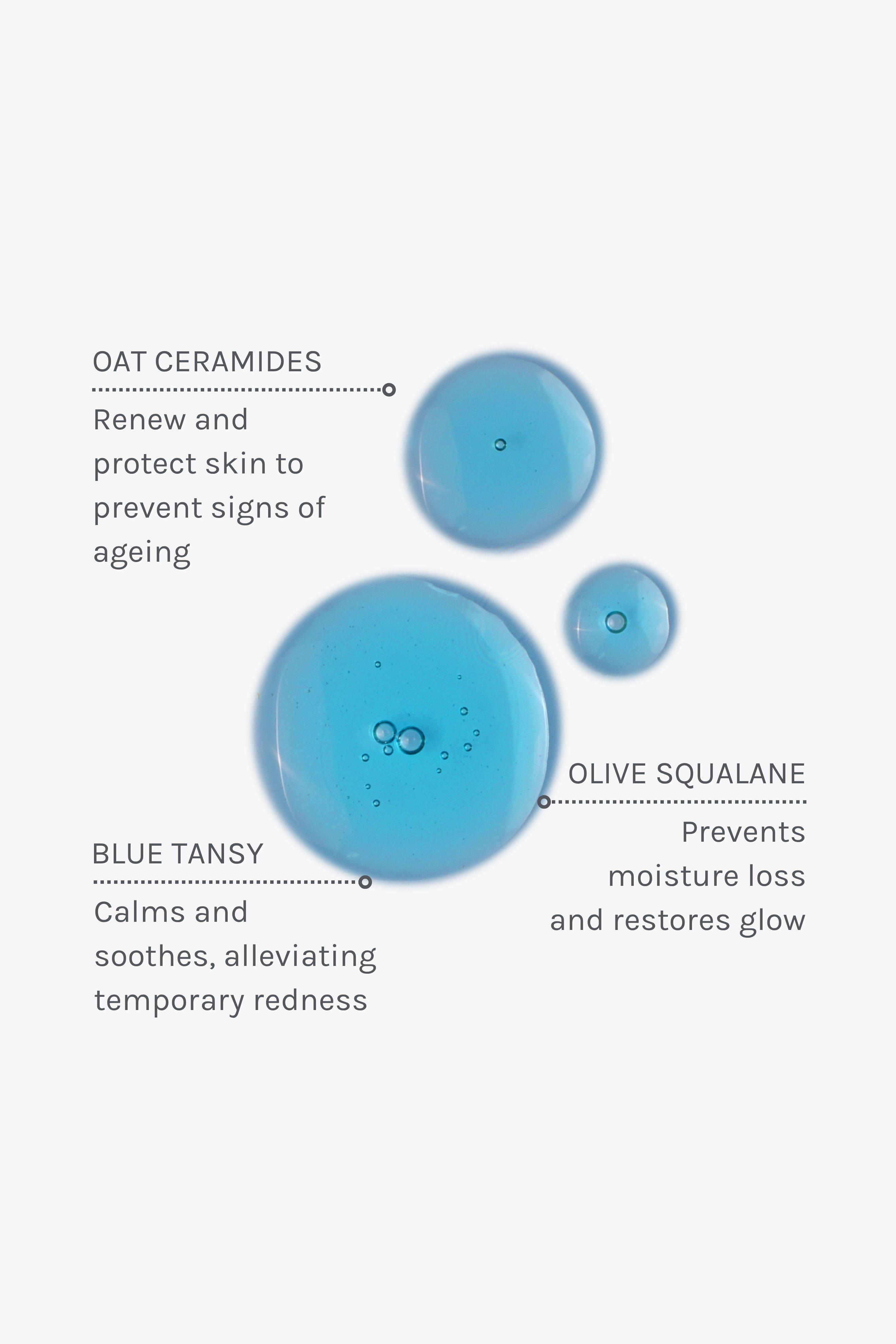 OAT CERAMIDES

Renew and protect skin to prevent signs of ageing

OLIVE SQUALANE

Prevents moisture loss and restores glow

BLUE TANSY

Calms and soothes, alleviating temporary redness